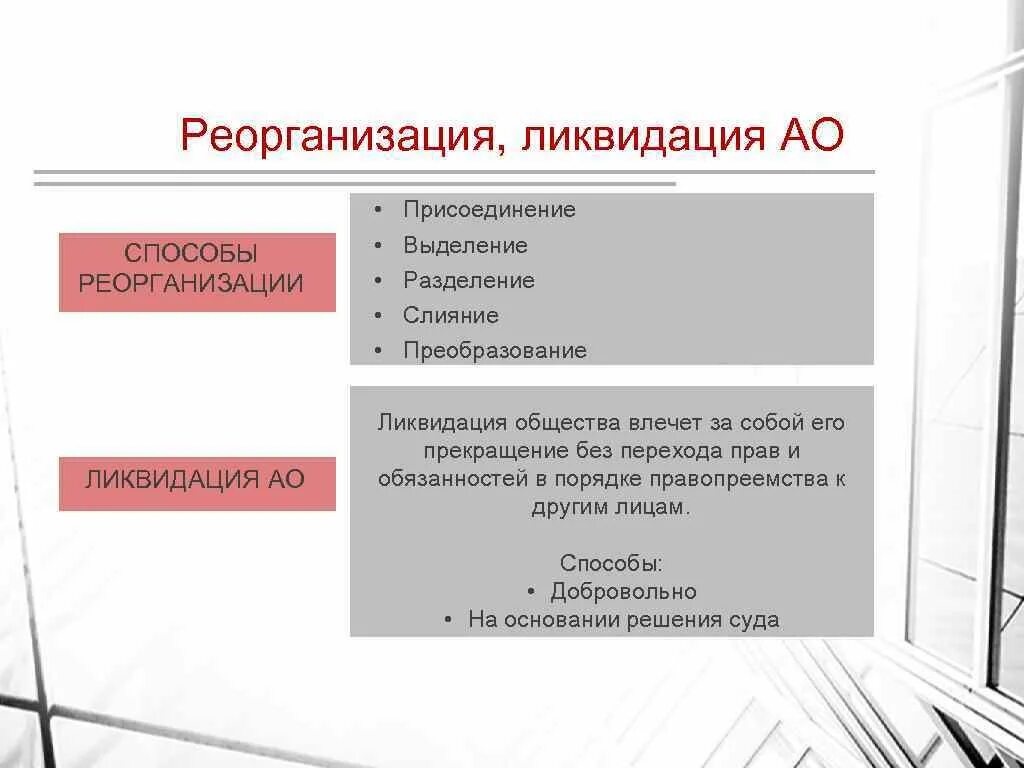 Реорганизация, ликвидация АО

СПОСОБЫ РЕОРГАНИЗАЦИИ

• Присоединение
• Выделение
• Разделение
• Слияние
• Преобразование

ЛИКВИДАЦИЯ АО

Ликвидация общества влечет за собой его прекращение без перехода прав и обязанностей в порядке правопреемства к другим лицам.

Способы:
• Добровольно
• На основании решения суда